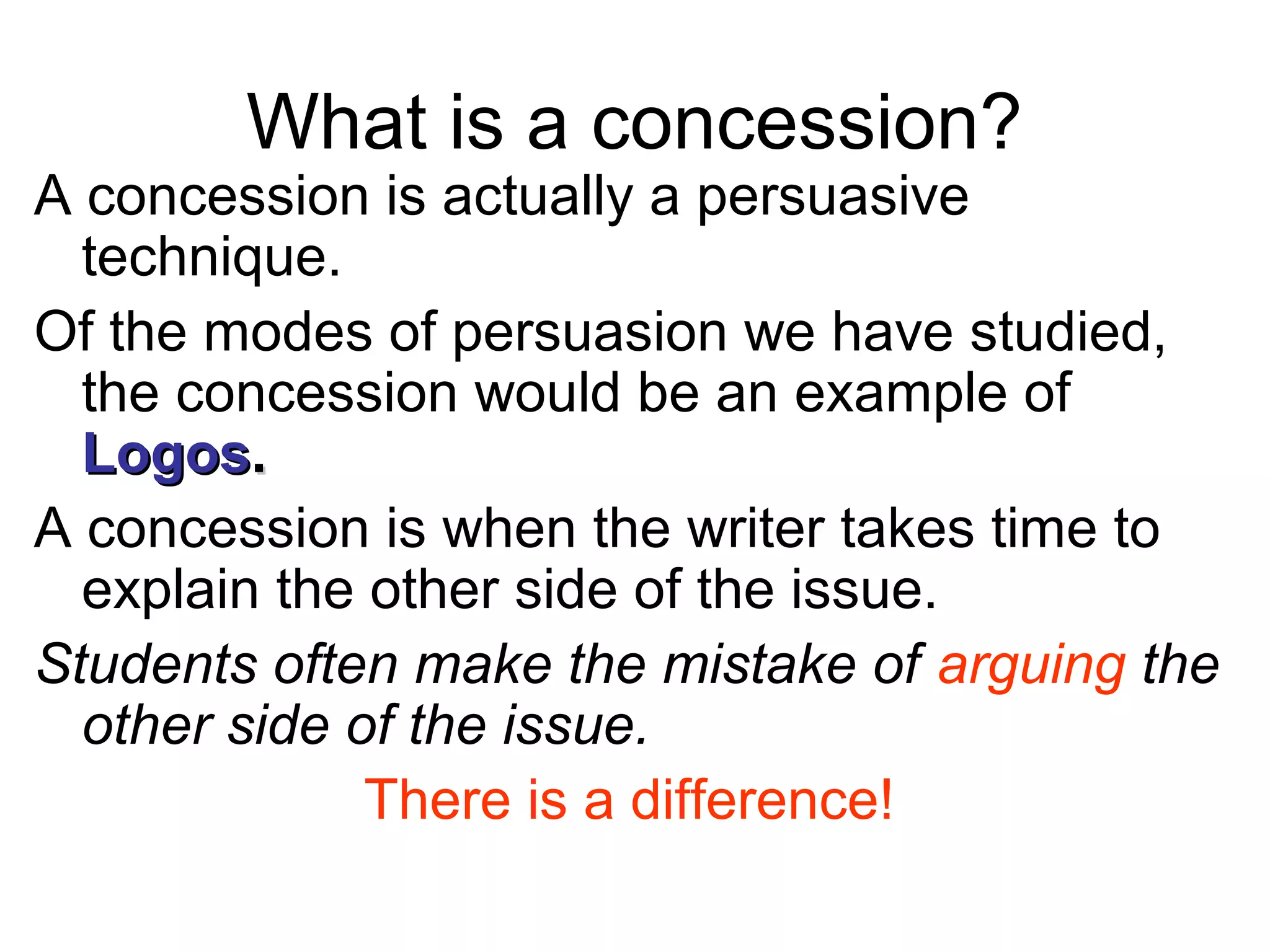 What is a concession?

A concession is actually a persuasive technique.

Of the modes of persuasion we have studied, the concession would be an example of Logos.

A concession is when the writer takes time to explain the other side of the issue.

Students often make the mistake of arguing the other side of the issue.

There is a difference!